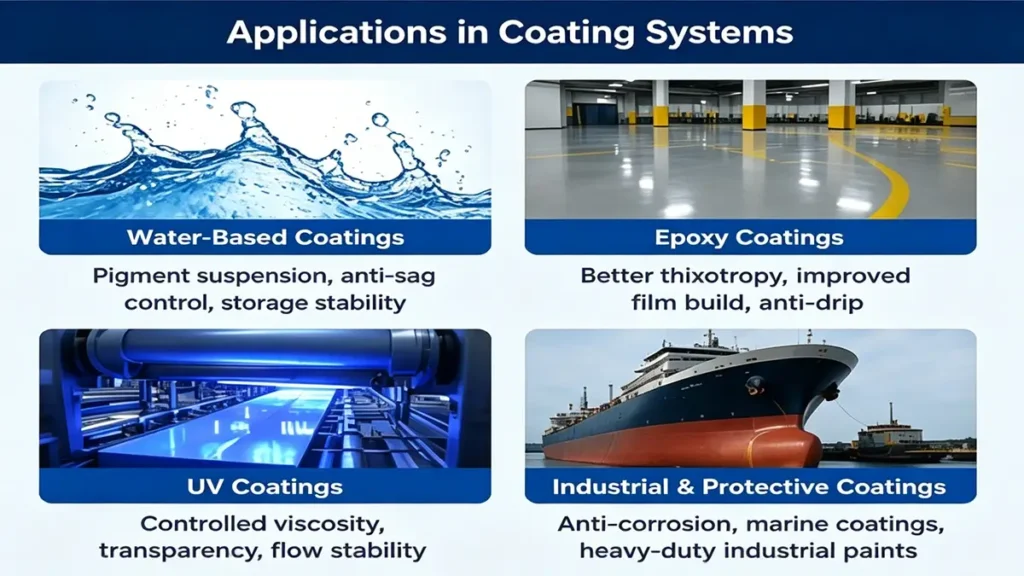 Applications in Coating Systems

Water-Based Coatings

Pigment suspension, anti-sag control, storage stability

Epoxy Coatings

Better thixotropy, improved film build, anti-drip

UV Coatings

Controlled viscosity, transparency, flow stability

Industrial & Protective Coatings

Anti-corrosion, marine coatings, heavy-duty industrial paints